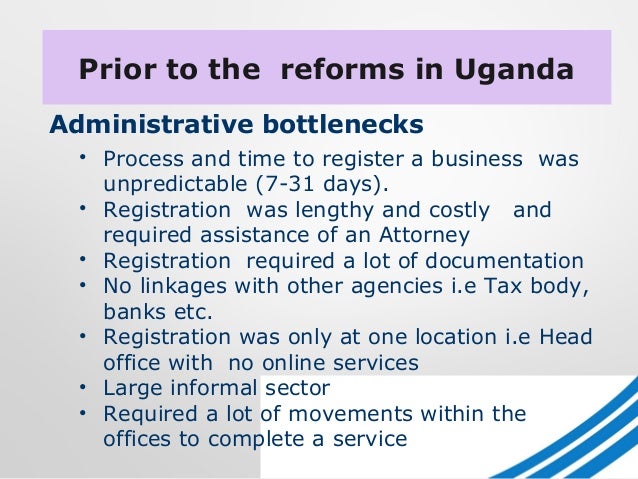 Prior to the reforms in Uganda

Administrative bottlenecks

• Process and time to register a business was unpredictable (7-31 days).
• Registration was lengthy and costly and required assistance of an Attorney
• Registration required a lot of documentation
• No linkages with other agencies i.e Tax body, banks etc.
• Registration was only at one location i.e Head office with no online services
• Large informal sector
• Required a lot of movements within the offices to complete a service